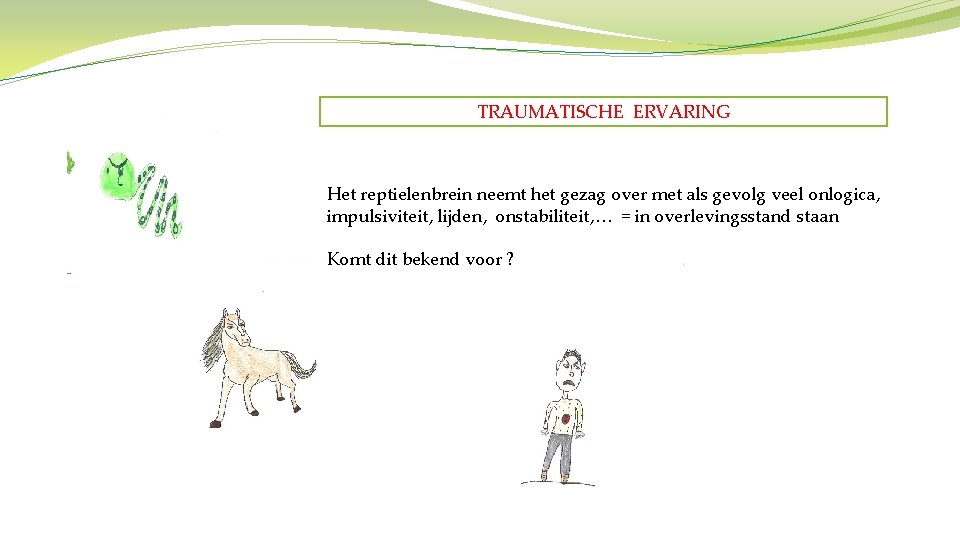 TRAUMATISCHE ERVARING

Het reptielenbrein neemt het gezag over met als gevolg veel onlogica, impulsiviteit, lijden, onstabiliteit,… = in overlevingsstand staan

Komt dit bekend voor ?